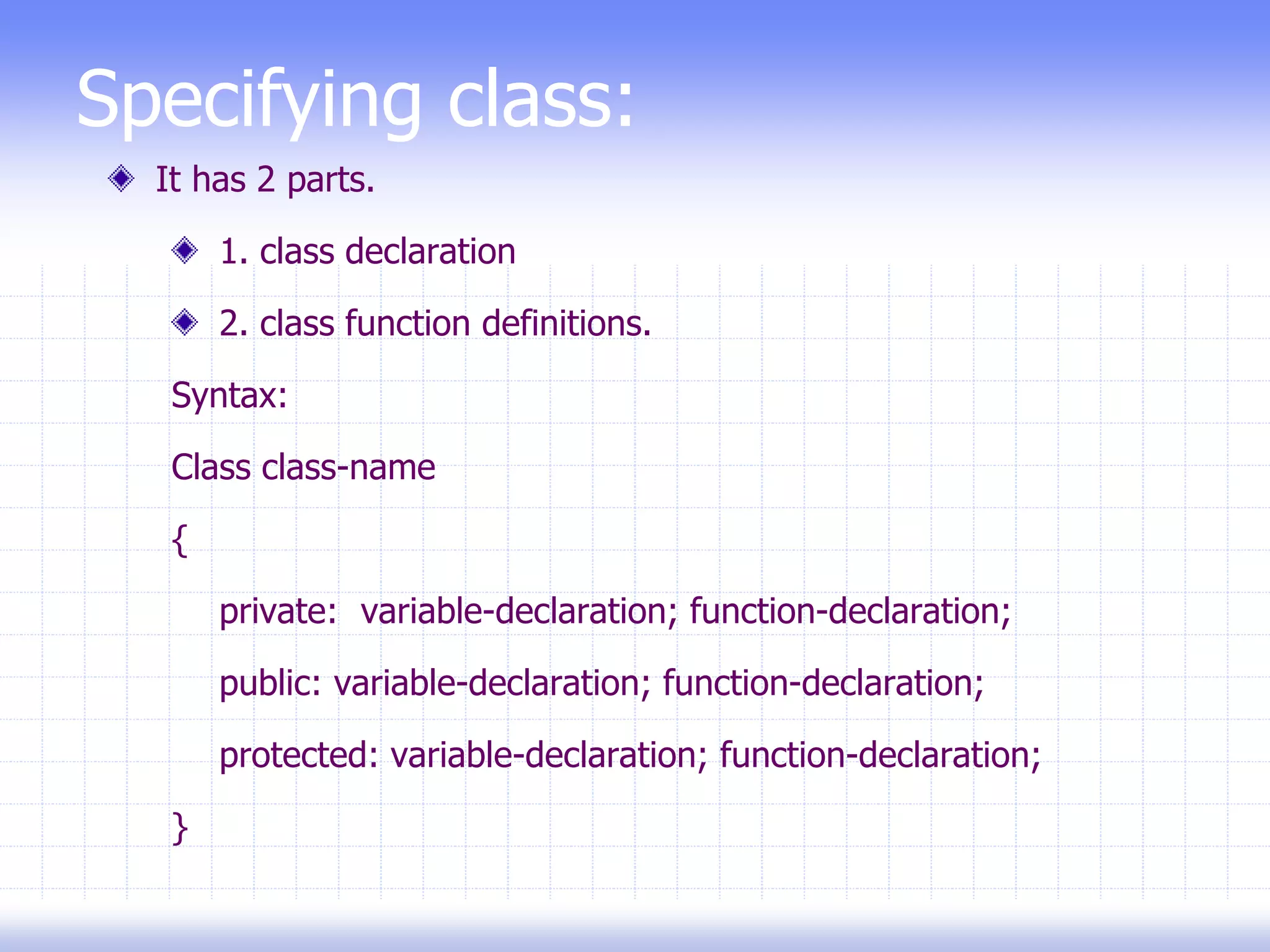 Specifying class:

It has 2 parts.

1. class declaration

2. class function definitions.

Syntax:

Class class-name

{

private: variable-declaration; function-declaration;

public: variable-declaration; function-declaration;

protected: variable-declaration; function-declaration;

}